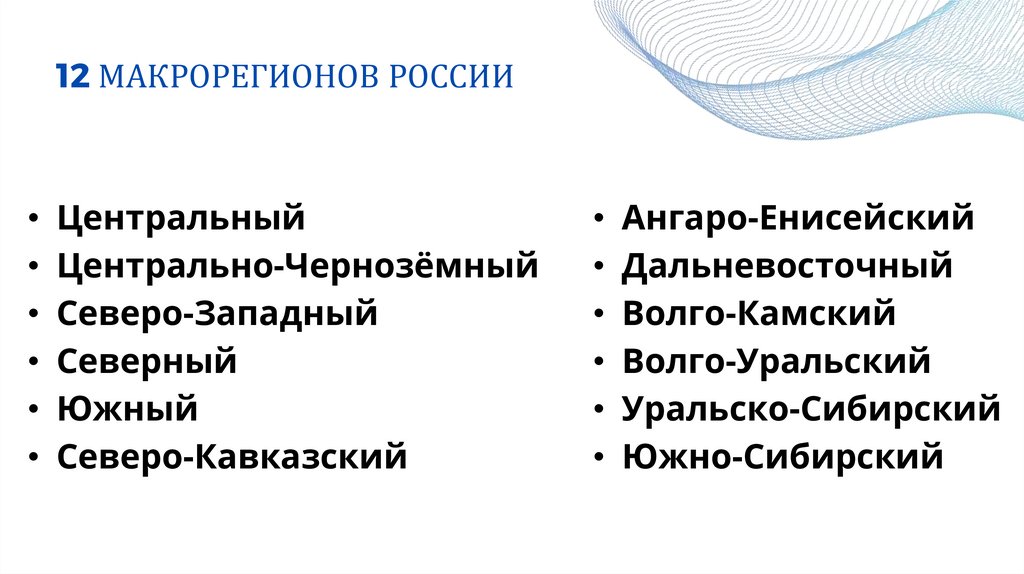 12 МАКРОРЕГИОНОВ РОССИИ

• Центральный
• Центрально-Чернозёмный
• Северо-Западный
• Северный
• Южный
• Северо-Кавказский

• Ангаро-Енисейский
• Дальневосточный
• Волго-Камский
• Волго-Уральский
• Уральско-Сибирский
• Южно-Сибирский